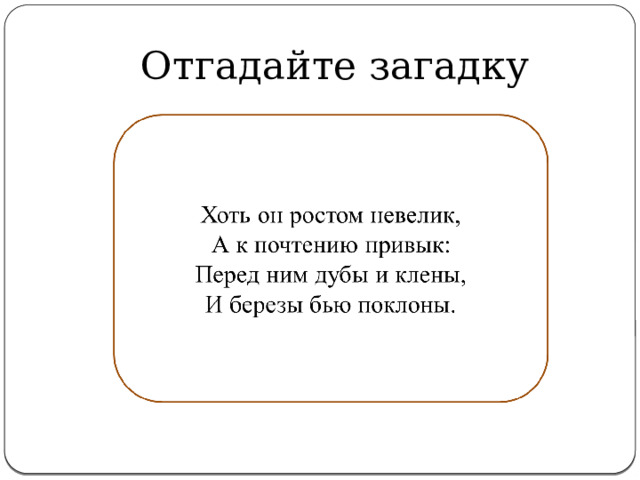 Отгадайте загадку

Хоть он ростом невелик,
А к почтению привык:
Перед ним дубы и клены,
И березы бью поклоны.